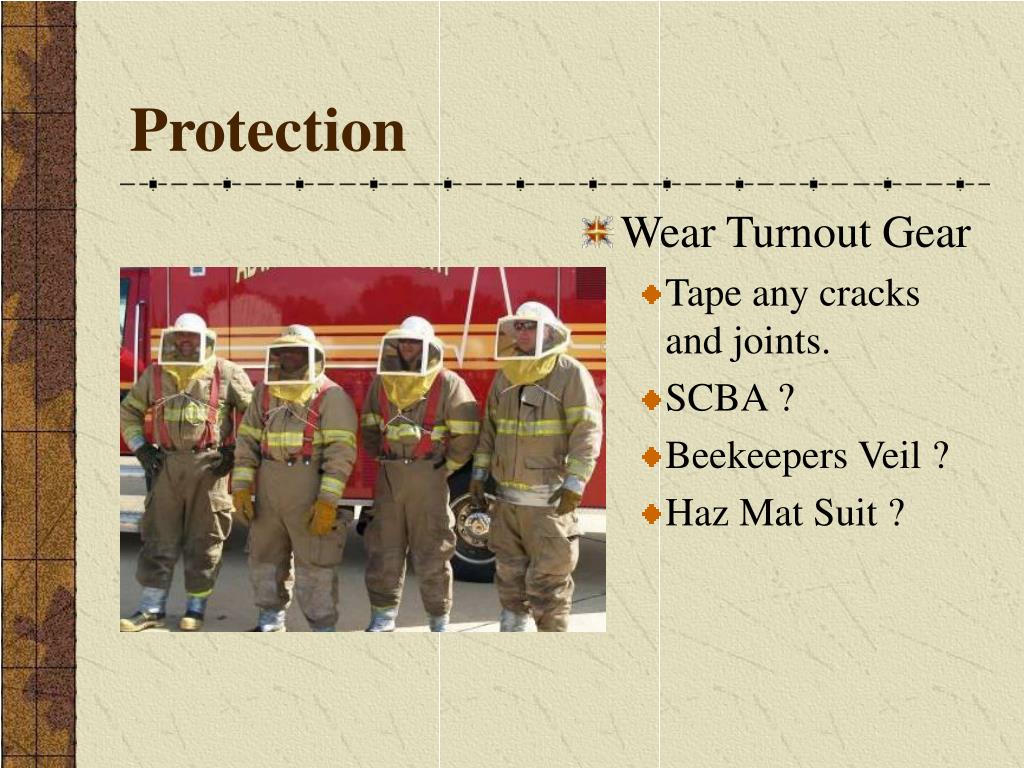 Protection

Wear Turnout Gear

Tape any cracks and joints.

SCBA ?

Beekeepers Veil ?

Haz Mat Suit ?